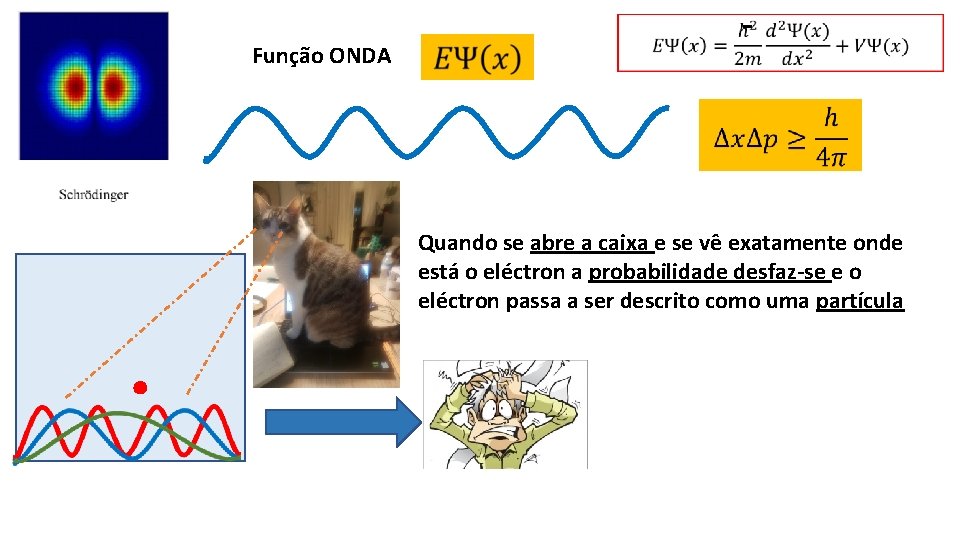 Função ONDA

$E\Psi(x)$

$E\Psi(x) = \frac{\hbar^2}{2m}\frac{d^2\Psi(x)}{dx^2} + V\Psi(x)$

$\Delta x \Delta p \geq \frac{h}{4\pi}$

Schrödinger

Quando se abre a caixa e se vê exatamente onde está o eléctron a probabilidade desfaz-se e o eléctron passa a ser descrito como uma partícula